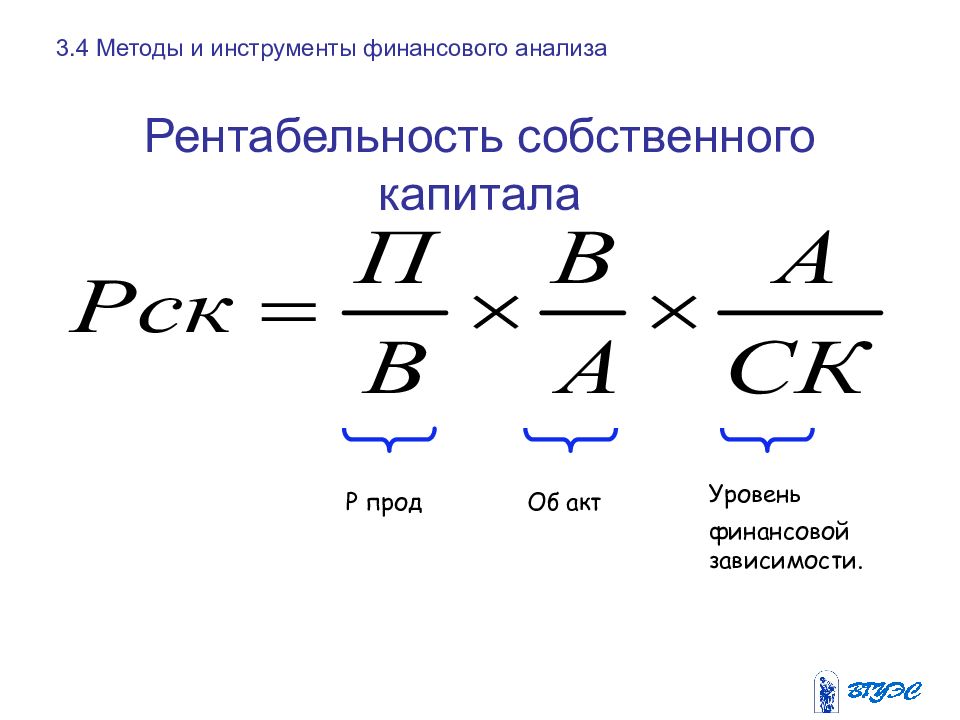 3.4 Методы и инструменты финансового анализа

Рентабельность собственного капитала

$Рск = \frac{П}{В} \times \frac{В}{А} \times \frac{А}{СК}$

Р прод

Об акт

Уровень финансовой зависимости.

ВГУЭС